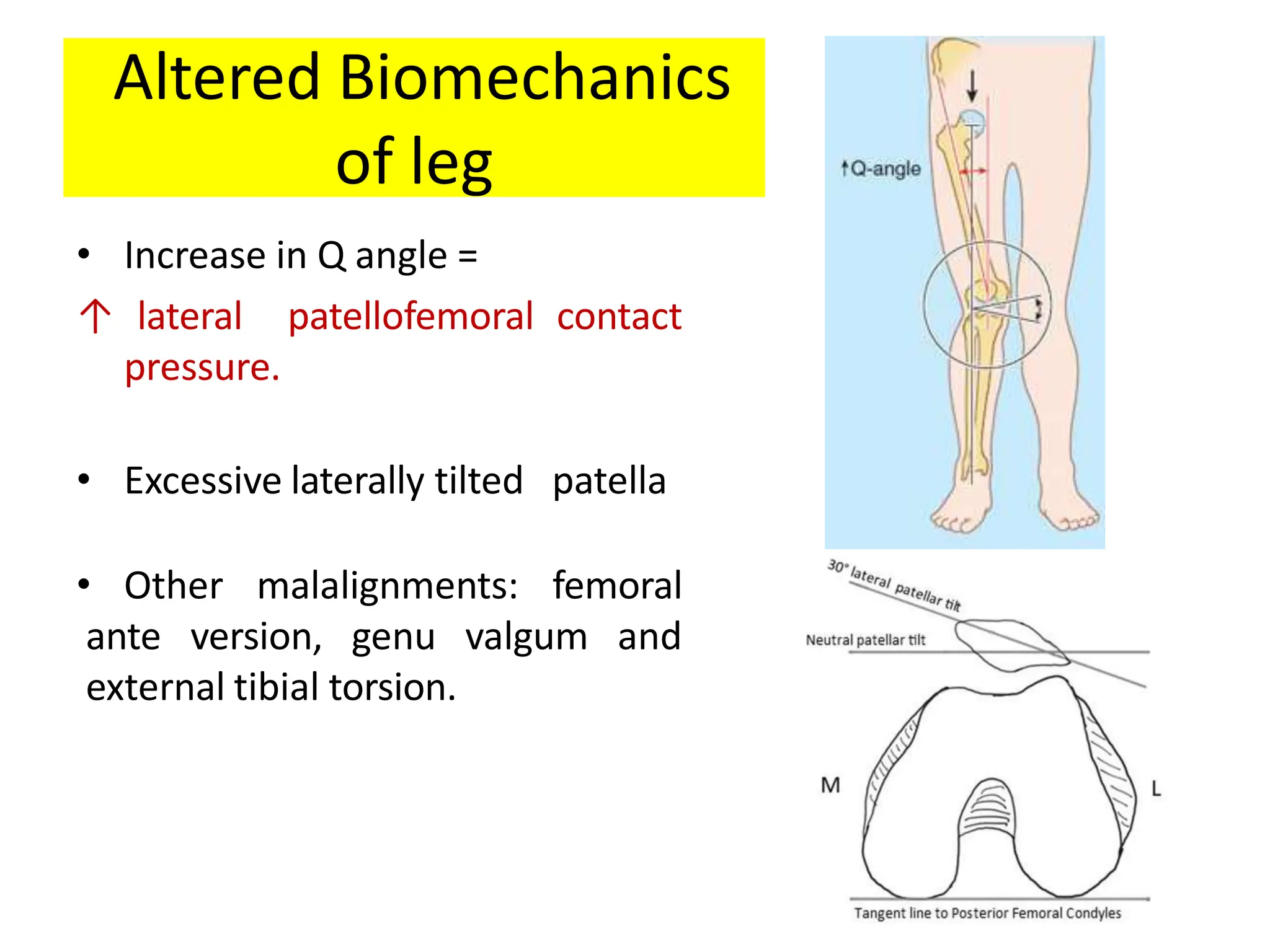 Altered Biomechanics of leg

• Increase in Q angle =

↑ lateral patellofemoral contact pressure.

• Excessive laterally tilted patella

• Other malalignments: femoral ante version, genu valgum and external tibial torsion.

↑Q-angle

30° lateral patellar tilt

Neutral patellar tilt

M

L

Tangent line to Posterior Femoral Condyles